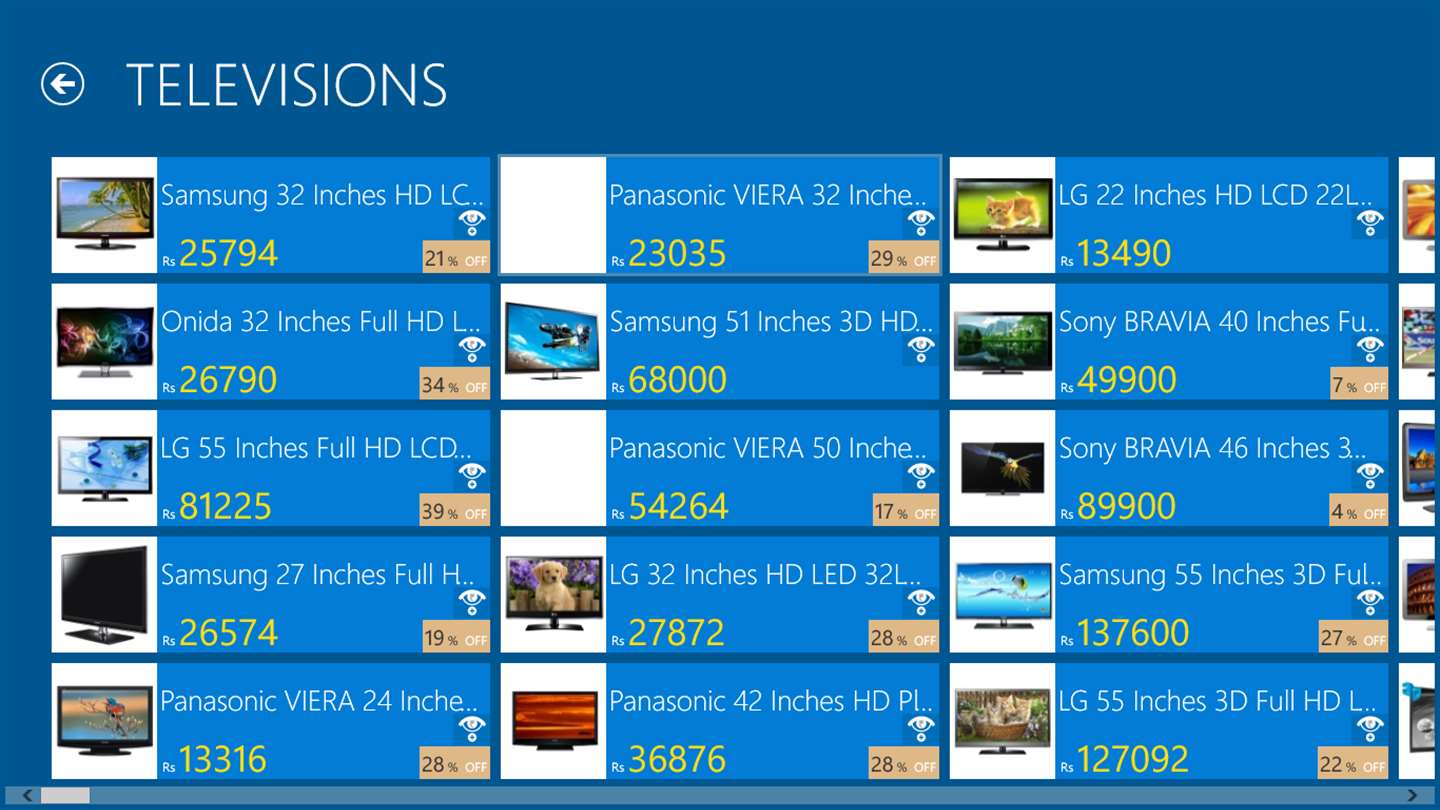 TELEVISIONS

Samsung 32 Inches HD LC..
Rs 25794
21 % OFF

Onida 32 Inches Full HD L..
Rs 26790
34 % OFF

LG 55 Inches Full HD LCD..
Rs 81225
39 % OFF

Samsung 27 Inches Full H..
Rs 26574
19 % OFF

Panasonic VIERA 24 Inche..
Rs 13316
28 % OFF

Panasonic VIERA 32 Inche..
Rs 23035
29 % OFF

Samsung 51 Inches 3D HD..
Rs 68000

Panasonic VIERA 50 Inche..
Rs 54264
17 % OFF

LG 32 Inches HD LED 32L..
Rs 27872
28 % OFF

Panasonic 42 Inches HD Pl..
Rs 36876
28 % OFF

LG 22 Inches HD LCD 22L..
Rs 13490

Sony BRAVIA 40 Inches Fu..
Rs 49900
7 % OFF

Sony BRAVIA 46 Inches 3..
Rs 89900
4 % OFF

Samsung 55 Inches 3D Ful..
Rs 137600
27 % OFF

LG 55 Inches 3D Full HD L..
Rs 127092
22 % OFF